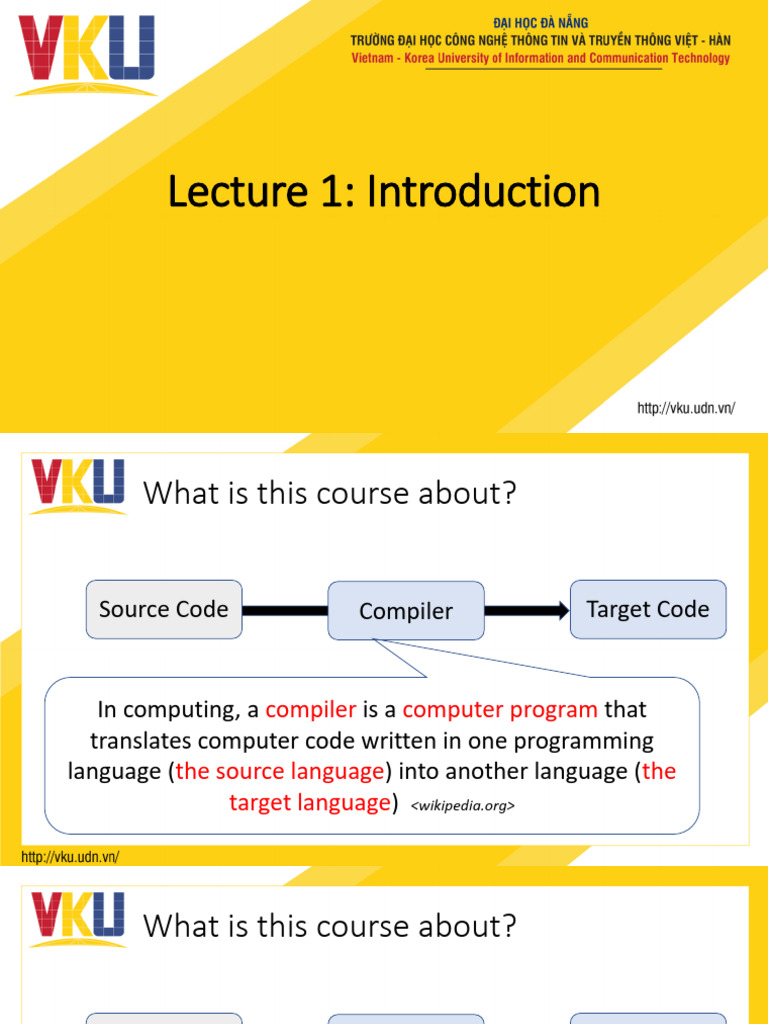 VKU

ĐẠI HỌC ĐÀ NẴNG
TRƯỜNG ĐẠI HỌC CÔNG NGHỆ THÔNG TIN VÀ TRUYỀN THÔNG VIỆT - HÀN
Vietnam - Korea University of Information and Communication Technology

Lecture 1: Introduction

http://vku.udn.vn/

VKU

What is this course about?

Source Code

Compiler

Target Code

In computing, a compiler is a computer program that translates computer code written in one programming language (the source language) into another language (the target language) <wikipedia.org>

http://vku.udn.vn/

VKU

What is this course about?